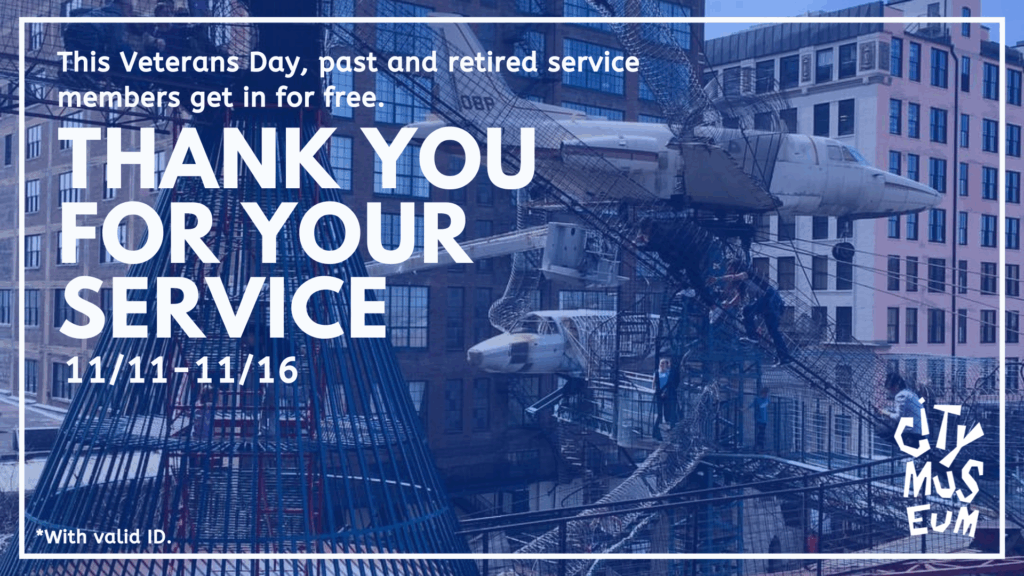 This Veterans Day, past and retired service members get in for free.

THANK YOU FOR YOUR SERVICE

11/11-11/16

*With valid ID.

CITY MUSEUM